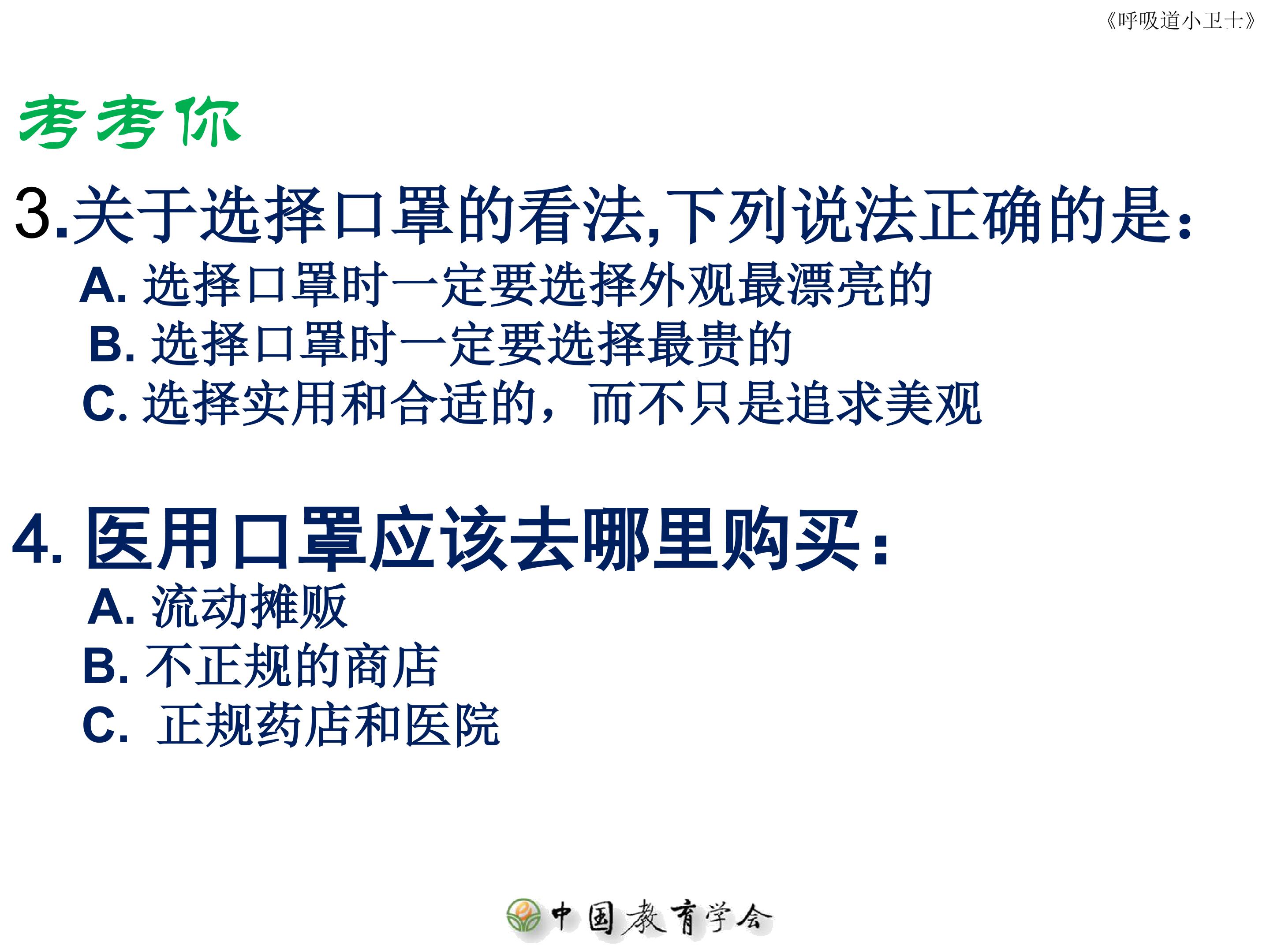 《呼吸道小卫士》

考考你

3.关于选择口罩的看法,下列说法正确的是:

A. 选择口罩时一定要选择外观最漂亮的

B. 选择口罩时一定要选择最贵的

C. 选择实用和合适的，而不只是追求美观

4. 医用口罩应该去哪里购买:

A. 流动摊贩

B. 不正规的商店

C. 正规药店和医院

中国教育学会